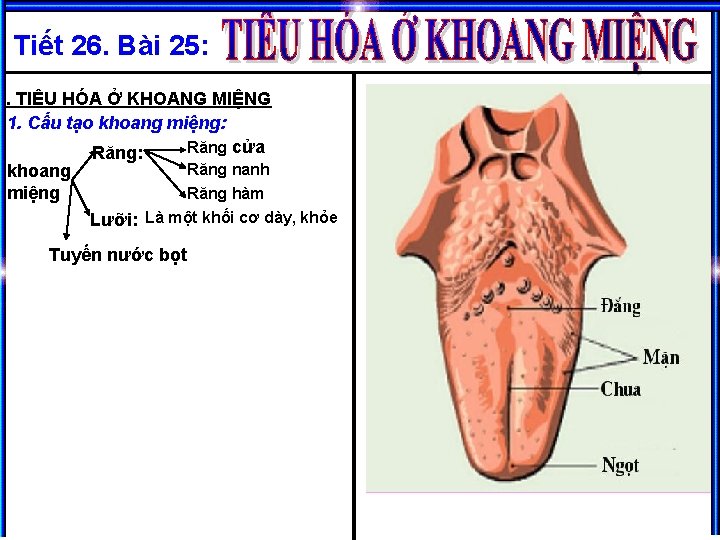 Tiết 26. Bài 25: TIÊU HÓA Ở KHOANG MIỆNG

. TIÊU HÓA Ở KHOANG MIỆNG

1. Cấu tạo khoang miệng:

khoang miệng

Răng:

Răng cửa

Răng nanh

Răng hàm

Lưỡi: Là một khối cơ dày, khỏe

Tuyến nước bọt

Đắng

Mặn

Chua

Ngọt